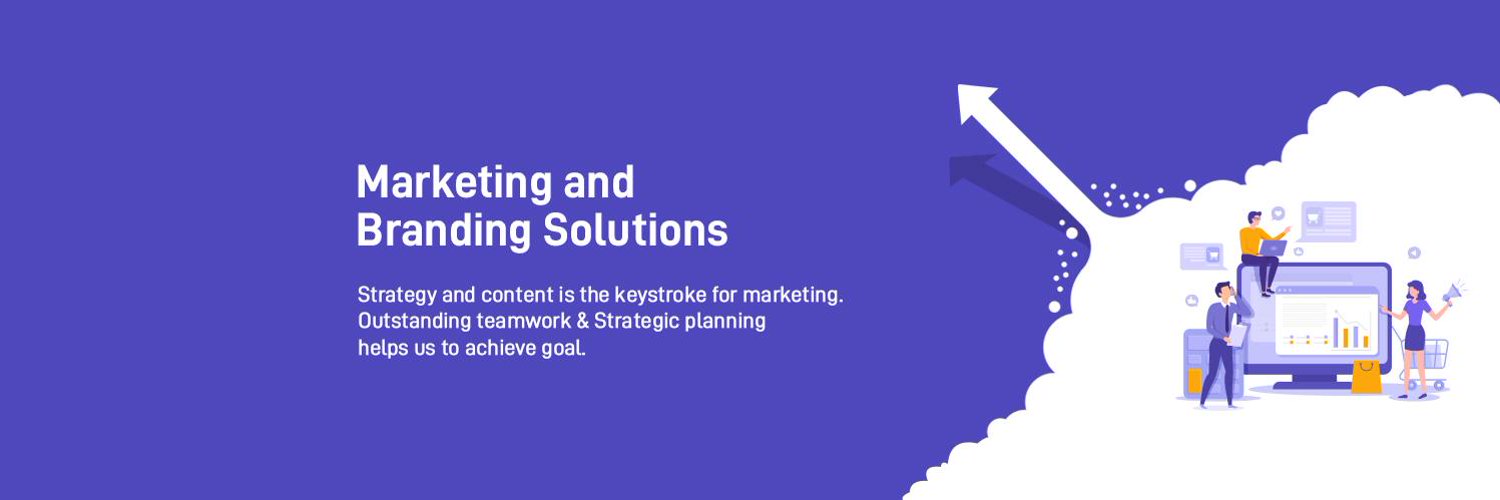 Marketing and
Branding Solutions

Strategy and content is the keystroke for marketing.
Outstanding teamwork & Strategic planning
helps us to achieve goal.